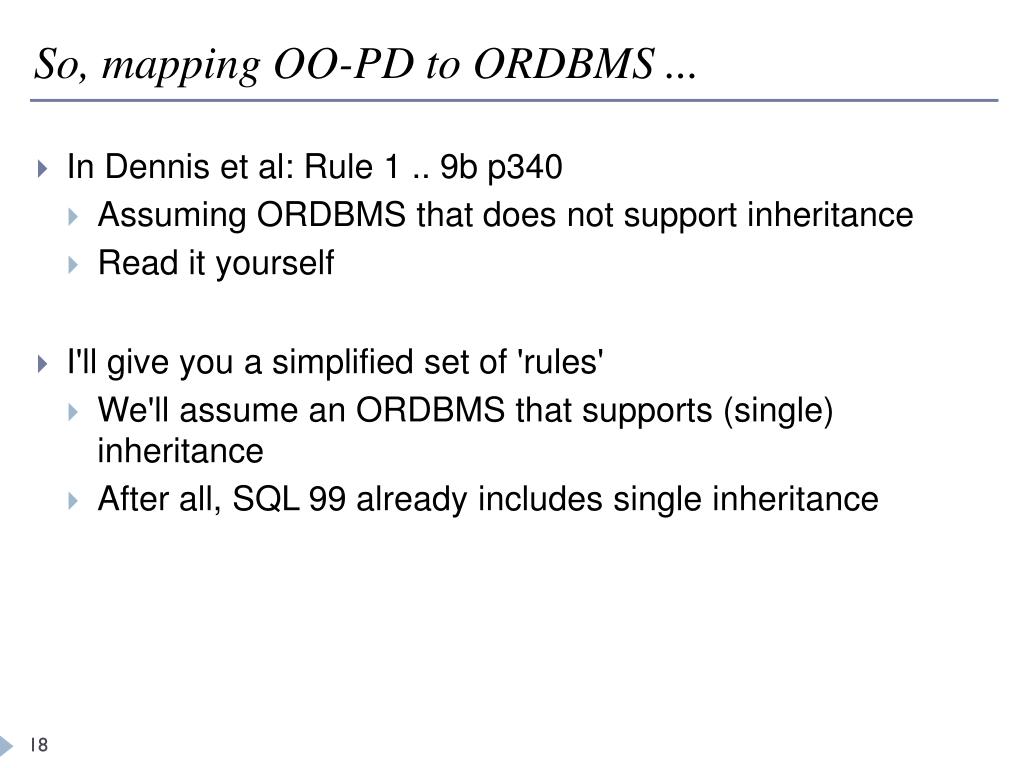 So, mapping OO-PD to ORDBMS ...

In Dennis et al: Rule 1 .. 9b p340

Assuming ORDBMS that does not support inheritance

Read it yourself

I'll give you a simplified set of 'rules'

We'll assume an ORDBMS that supports (single) inheritance

After all, SQL 99 already includes single inheritance

18